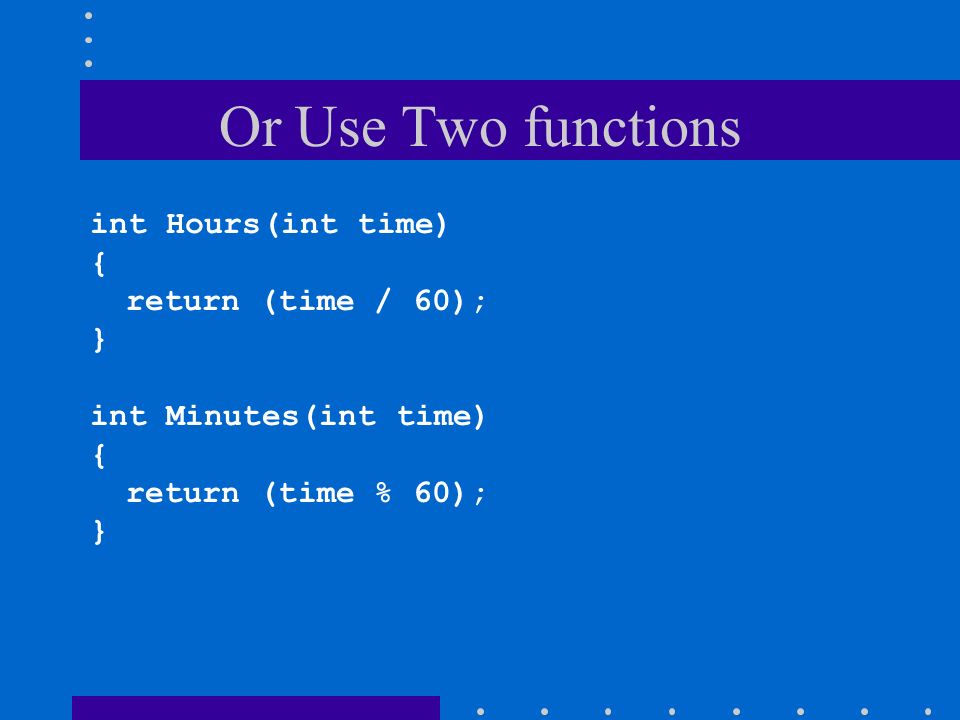 Or Use Two functions

int Hours(int time)
{
  return (time / 60);
}

int Minutes(int time)
{
  return (time % 60);
}